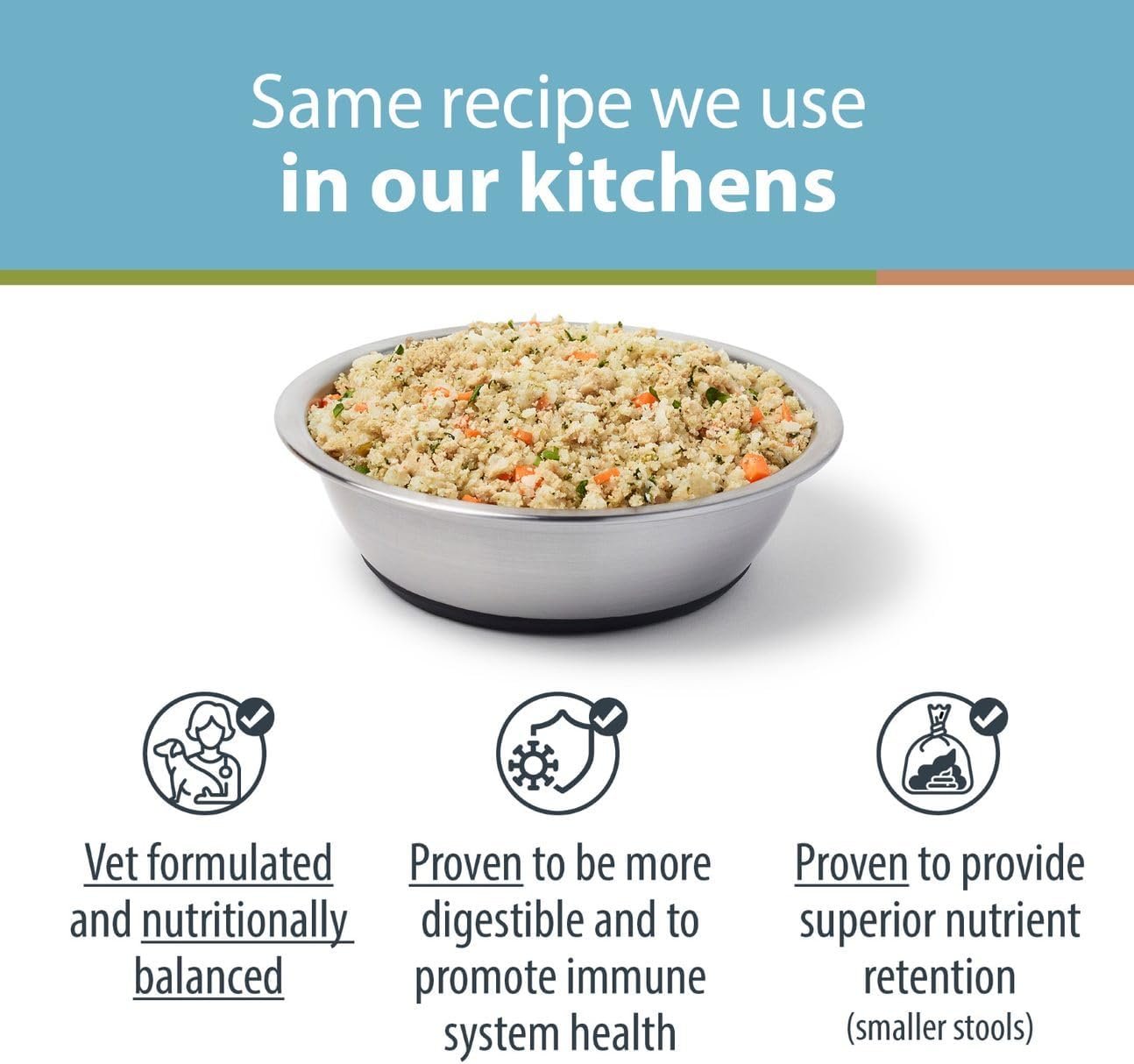 Same recipe we use
in our kitchens

Vet formulated and nutritionally balanced

Proven to be more digestible and to promote immune system health

Proven to provide superior nutrient retention (smaller stools)